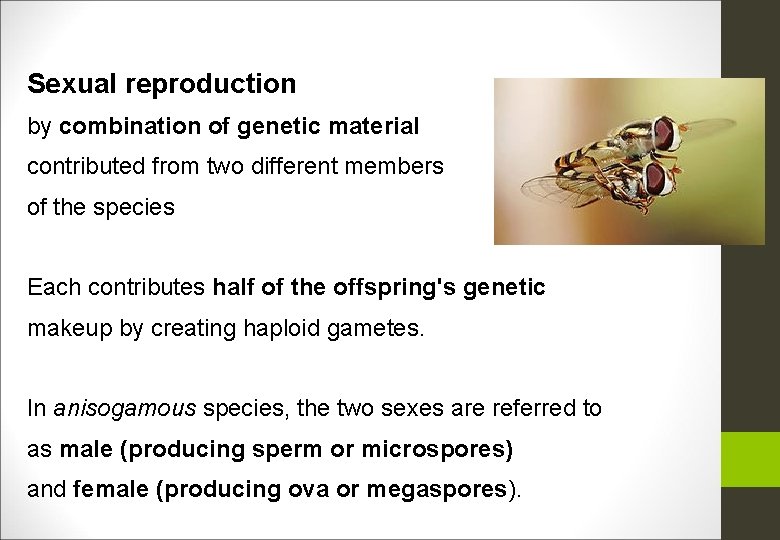 Sexual reproduction
by combination of genetic material contributed from two different members of the species

Each contributes half of the offspring's genetic makeup by creating haploid gametes.

In anisogamous species, the two sexes are referred to as male (producing sperm or microspores) and female (producing ova or megaspores).